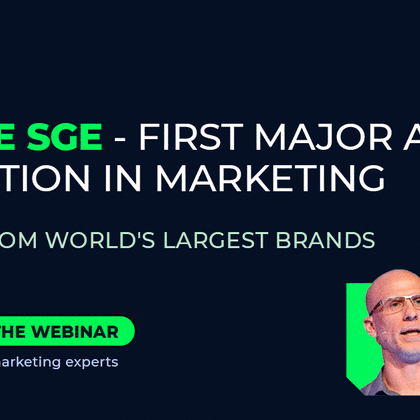 E SGE - FIRST MAJOR A
TION IN MARKETING

OM WORLD'S LARGEST BRANDS

THE WEBINAR

arketing experts